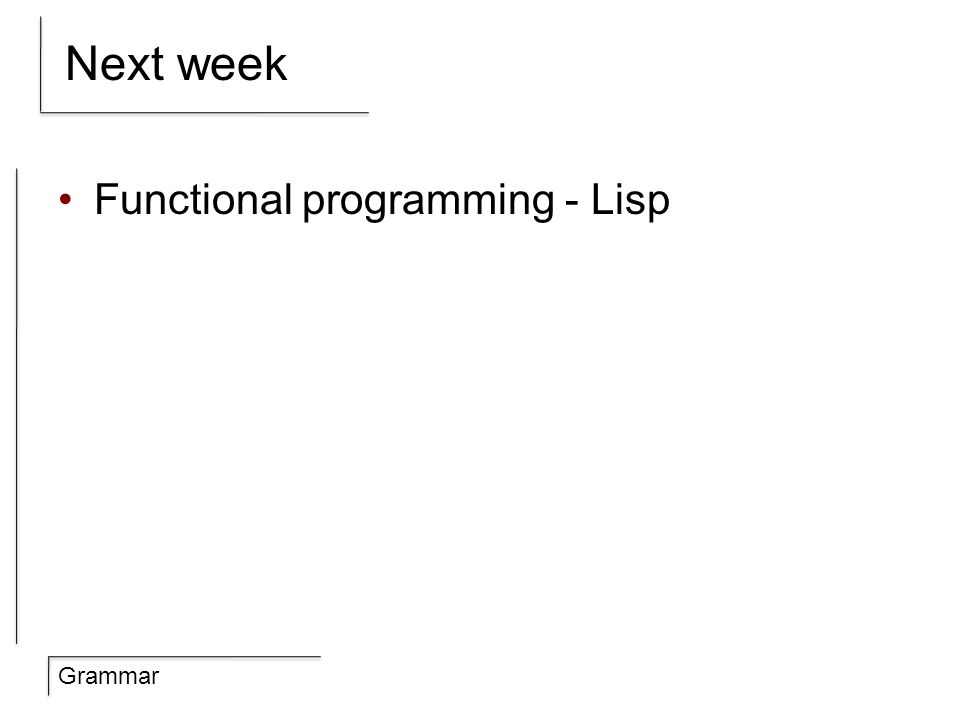 Next week

• Functional programming - Lisp

Grammar